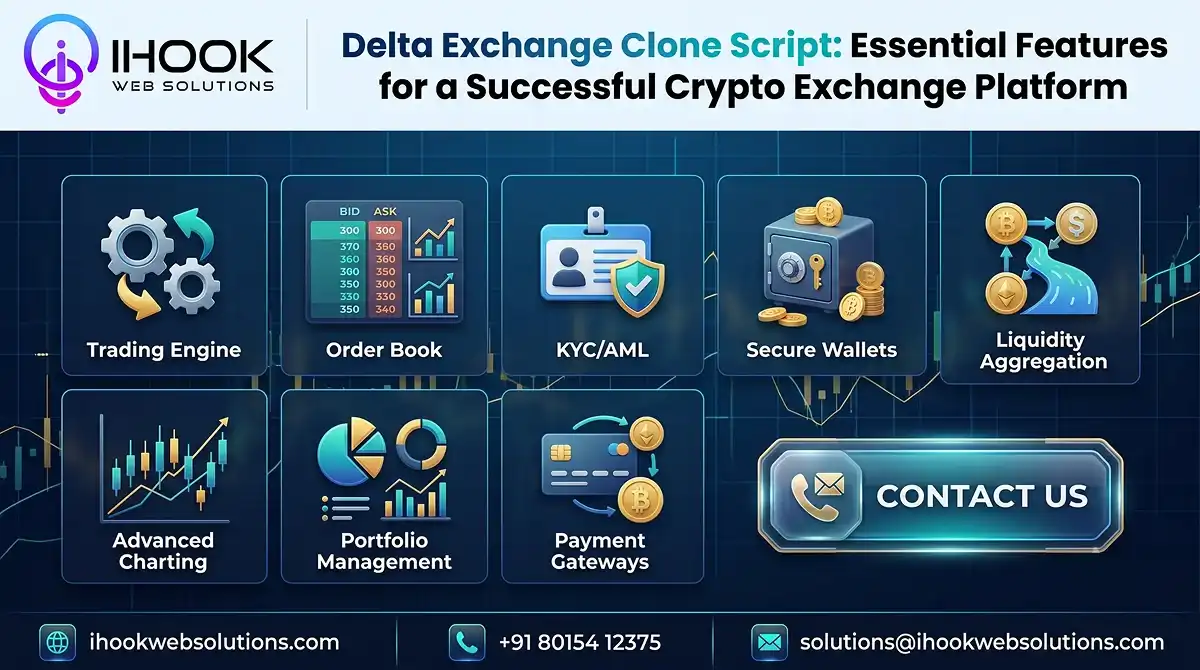 IHOOK
WEB SOLUTIONS

Delta Exchange Clone Script: Essential Features for a Successful Crypto Exchange Platform

Trading Engine

| BID | ASK |
|---|---|
| 300 | 300 |
| 370 | 380 |
| 360 | 360 |
| 300 | 350 |
| 350 | 300 |
| 330 | 330 |
| 350 | 340 |

Order Book

KYC/AML

Secure Wallets

Liquidity Aggregation

Advanced Charting

Portfolio Management

Payment Gateways

CONTACT US

ihookwebsolutions.com

+91 80154 12375

solutions@ihookwebsolutions.com